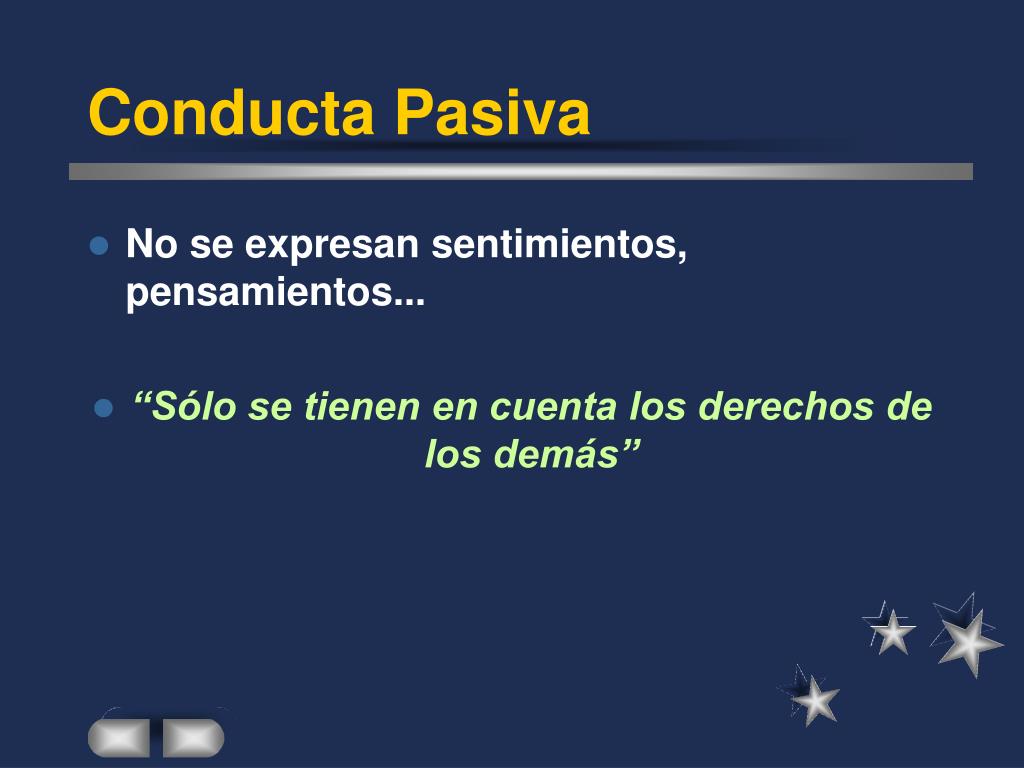 Conducta Pasiva

No se expresan sentimientos, pensamientos...

“Sólo se tienen en cuenta los derechos de los demás”